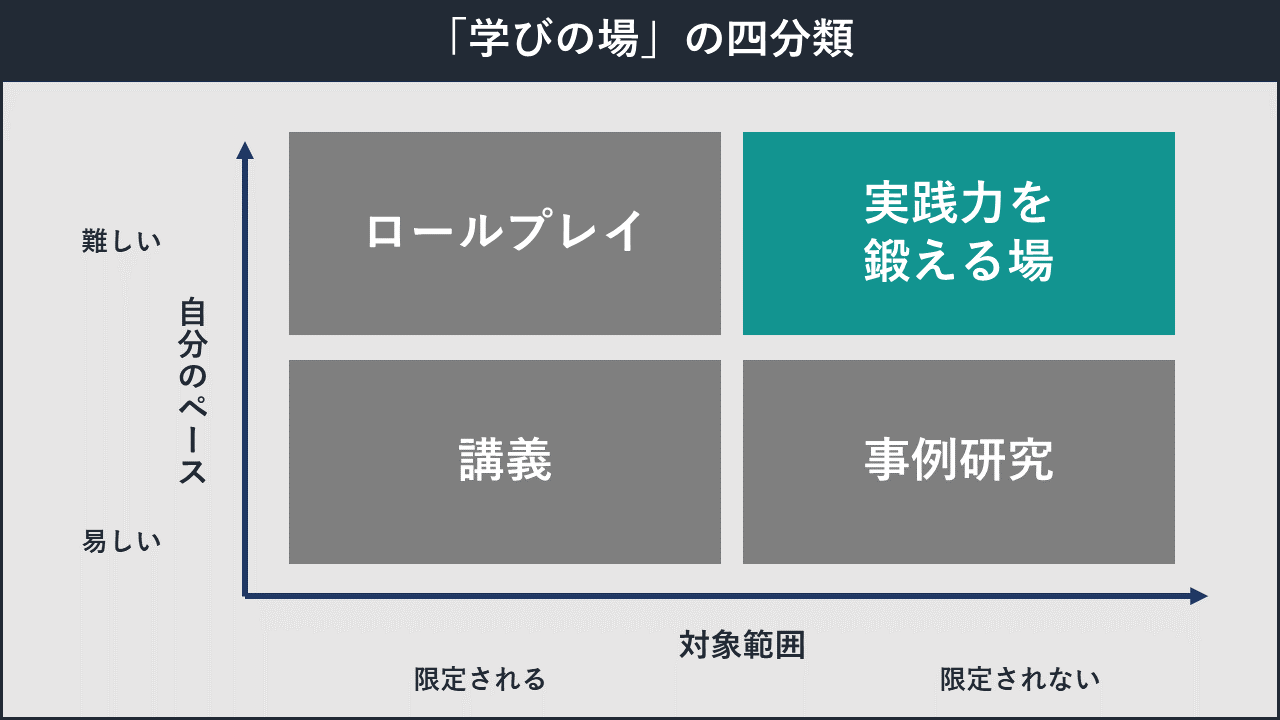 「学びの場」の四分類

難しい

自分のペース

易しい

ロールプレイ

実践力を鍛える場

講義

事例研究

対象範囲

限定される

限定されない